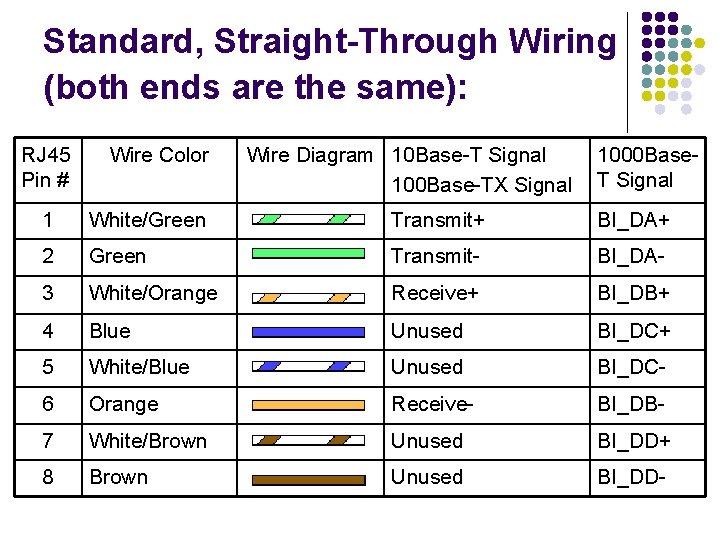 Standard, Straight-Through Wiring (both ends are the same):

| RJ45 Pin # | Wire Color | Wire Diagram | 10Base-T Signal 100Base-TX Signal | 1000Base-T Signal |
|---|---|---|---|---|
| 1 | White/Green | | Transmit+ | BI_DA+ |
| 2 | Green | | Transmit- | BI_DA- |
| 3 | White/Orange | | Receive+ | BI_DB+ |
| 4 | Blue | | Unused | BI_DC+ |
| 5 | White/Blue | | Unused | BI_DC- |
| 6 | Orange | | Receive- | BI_DB- |
| 7 | White/Brown | | Unused | BI_DD+ |
| 8 | Brown | | Unused | BI_DD- |